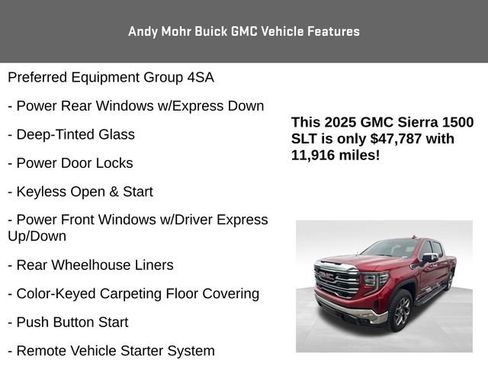 Andy Mohr Buick GMC Vehicle Features

Preferred Equipment Group 4SA

- Power Rear Windows w/Express Down

- Deep-Tinted Glass

- Power Door Locks

- Keyless Open & Start

- Power Front Windows w/Driver Express Up/Down

- Rear Wheelhouse Liners

- Color-Keyed Carpeting Floor Covering

- Push Button Start

- Remote Vehicle Starter System

This 2025 GMC Sierra 1500 SLT is only $47,787 with 11,916 miles!

GMC